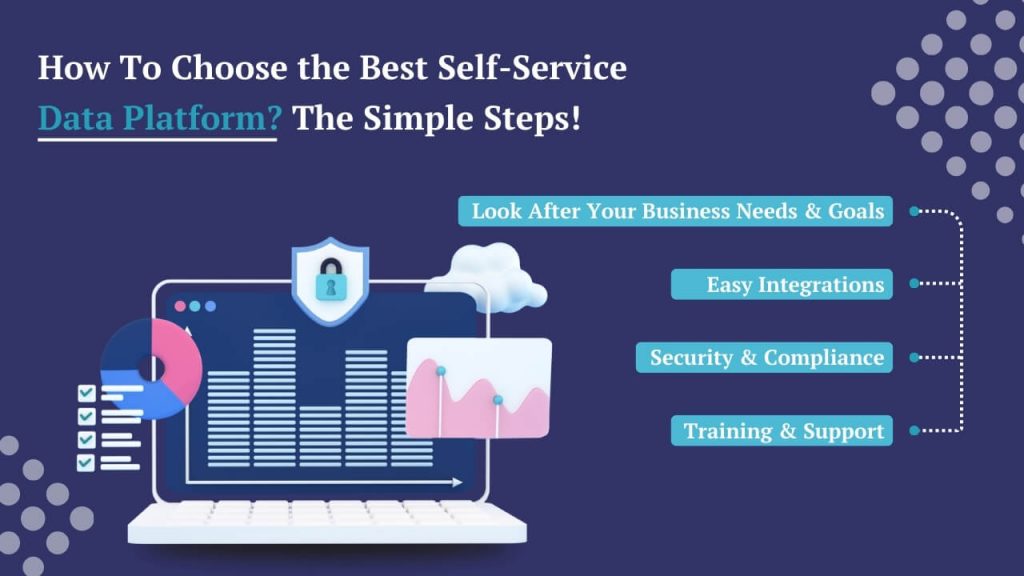 How To Choose the Best Self-Service Data Platform? The Simple Steps!

Look After Your Business Needs & Goals

Easy Integrations

Security & Compliance

Training & Support